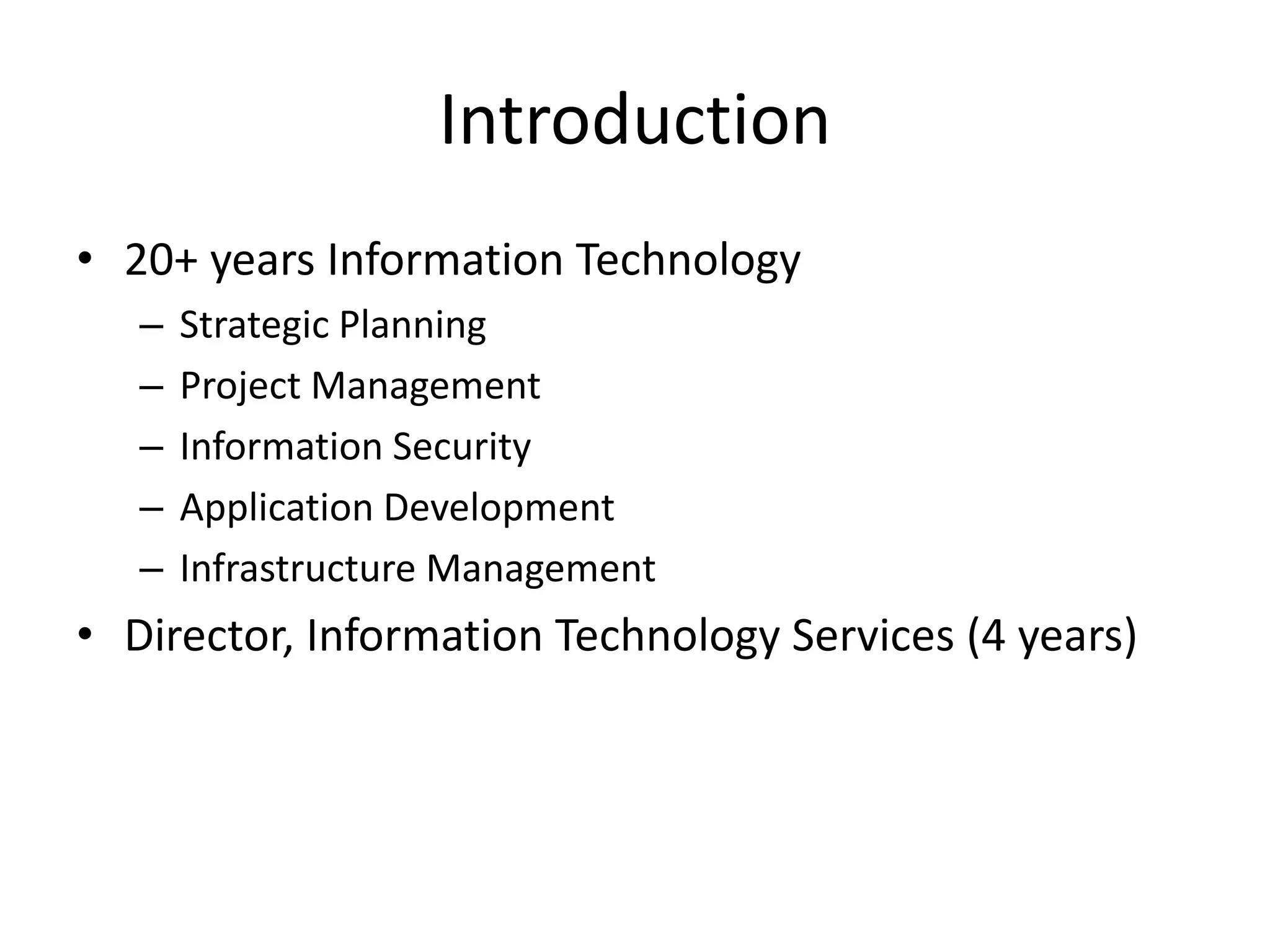 Introduction

• 20+ years Information Technology
  – Strategic Planning
  – Project Management
  – Information Security
  – Application Development
  – Infrastructure Management
• Director, Information Technology Services (4 years)